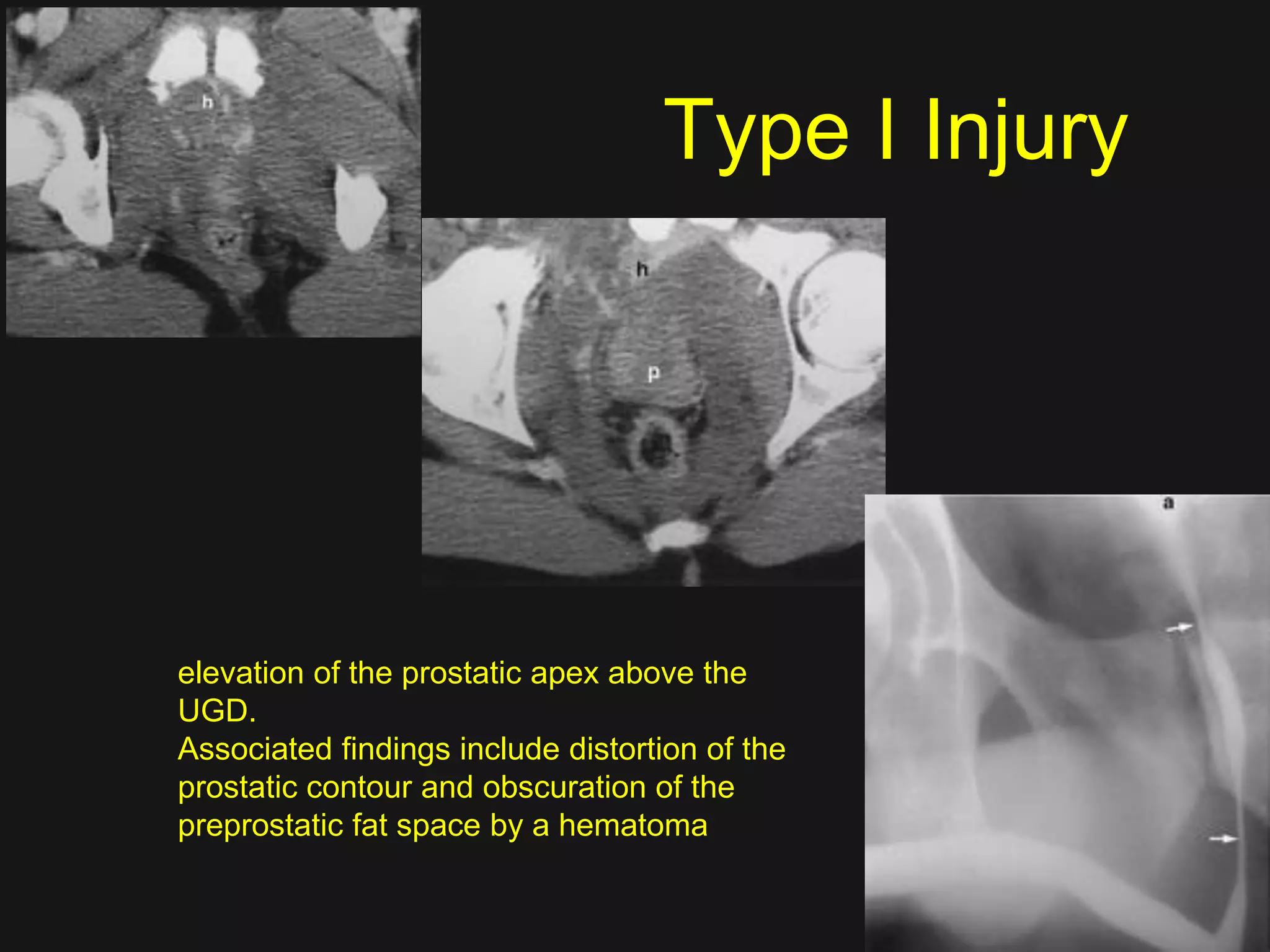 h

Type I Injury

h

p

a

elevation of the prostatic apex above the UGD.
Associated findings include distortion of the prostatic contour and obscuration of the preprostatic fat space by a hematoma